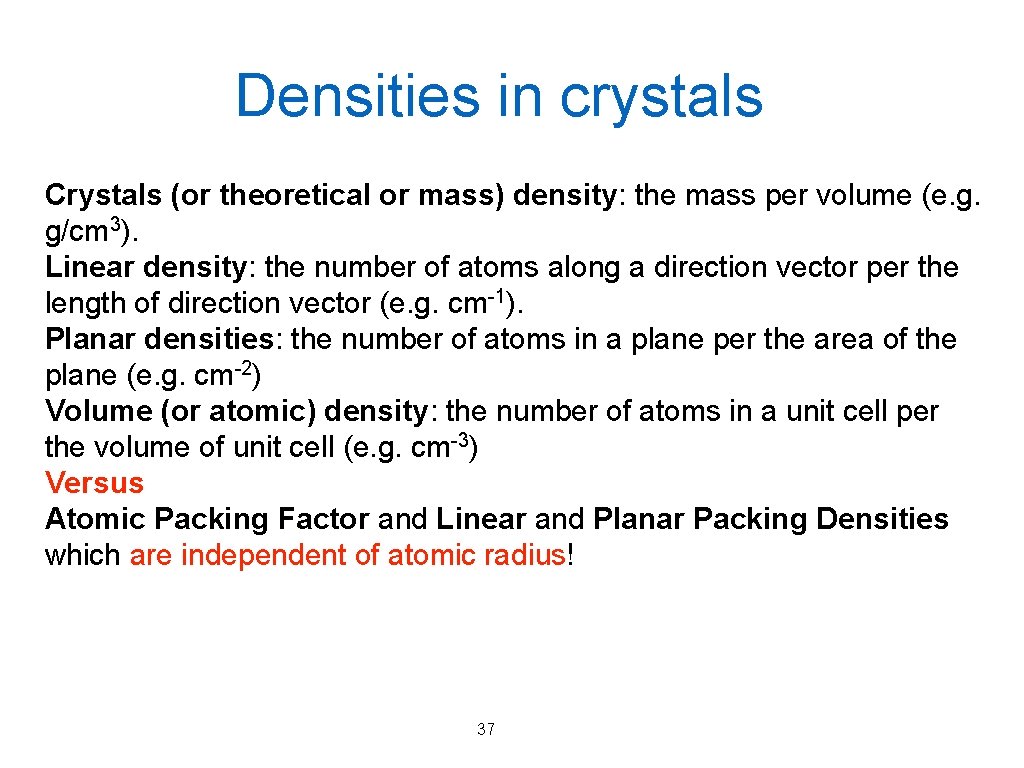 Densities in crystals

Crystals (or theoretical or mass) density: the mass per volume (e.g. g/cm$^3$).
Linear density: the number of atoms along a direction vector per the length of direction vector (e.g. cm$^{-1}$).
Planar densities: the number of atoms in a plane per the area of the plane (e.g. cm$^{-2}$)
Volume (or atomic) density: the number of atoms in a unit cell per the volume of unit cell (e.g. cm$^{-3}$)
Versus
Atomic Packing Factor and Linear and Planar Packing Densities which are independent of atomic radius!

37